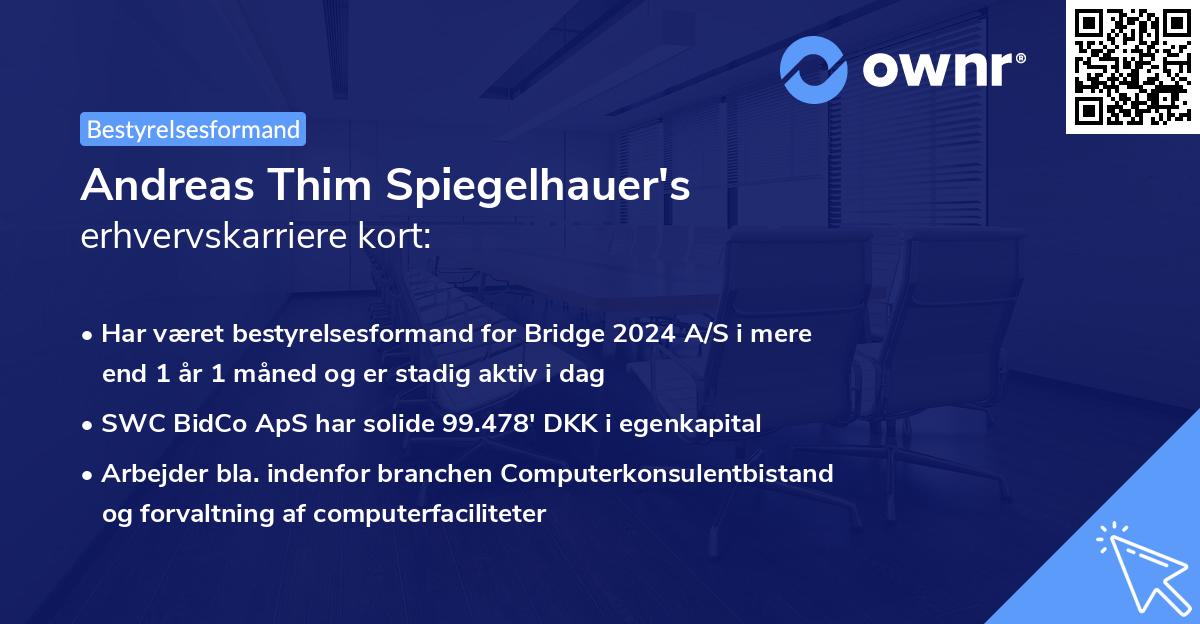 ownr®

Bestyrelsesformand

Andreas Thim Spiegelhauer's
erhvervskarriere kort:

• Har været bestyrelsesformand for Bridge 2024 A/S i mere end 1 år 1 måned og er stadig aktiv i dag
• SWC BidCo ApS har solide 99.478' DKK i egenkapital
• Arbejder bla. indenfor branchen Computerkonsulentbistand og forvaltning af computerfaciliteter